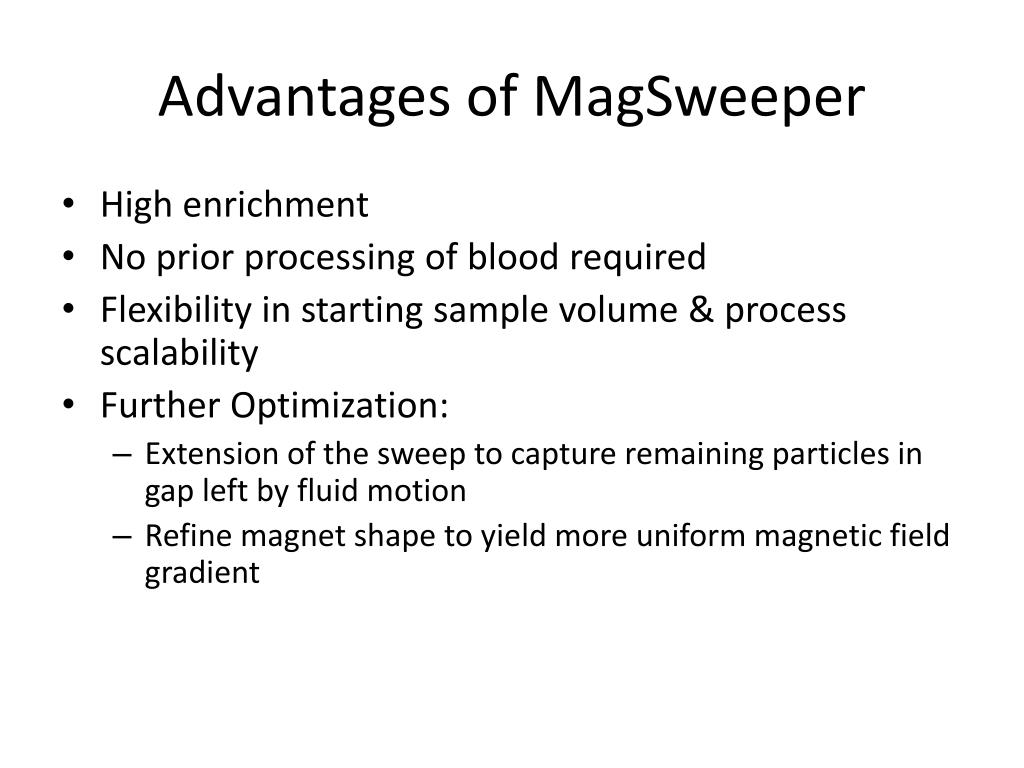 Advantages of MagSweeper

• High enrichment
• No prior processing of blood required
• Flexibility in starting sample volume & process scalability
• Further Optimization:
  – Extension of the sweep to capture remaining particles in gap left by fluid motion
  – Refine magnet shape to yield more uniform magnetic field gradient